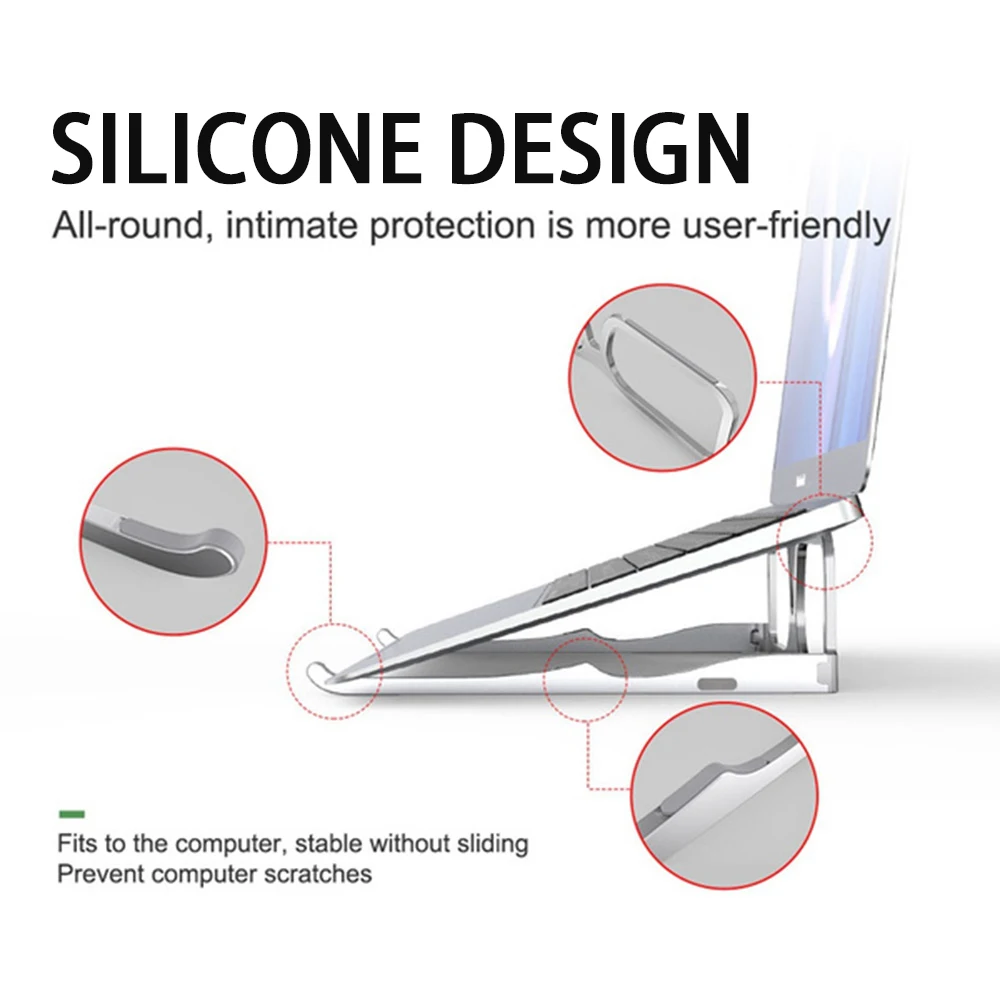 SILICONE DESIGN

All-round, intimate protection is more user-friendly

Fits to the computer, stable without sliding
Prevent computer scratches